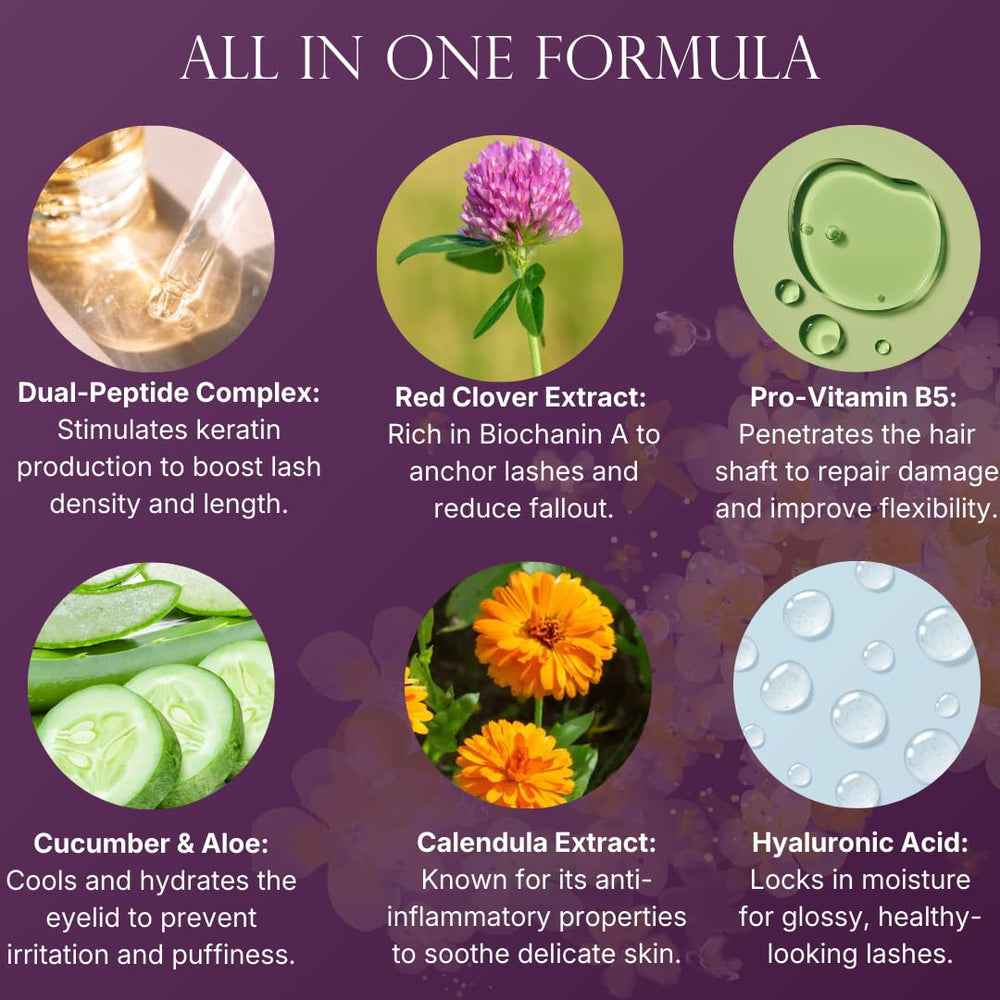 ALL IN ONE FORMULA

Dual-Peptide Complex: Stimulates keratin production to boost lash density and length.

Red Clover Extract: Rich in Biochanin A to anchor lashes and reduce fallout.

Pro-Vitamin B5: Penetrates the hair shaft to repair damage and improve flexibility.

Cucumber & Aloe: Cools and hydrates the eyelid to prevent irritation and puffiness.

Calendula Extract: Known for its anti-inflammatory properties to soothe delicate skin.

Hyaluronic Acid: Locks in moisture for glossy, healthy-looking lashes.